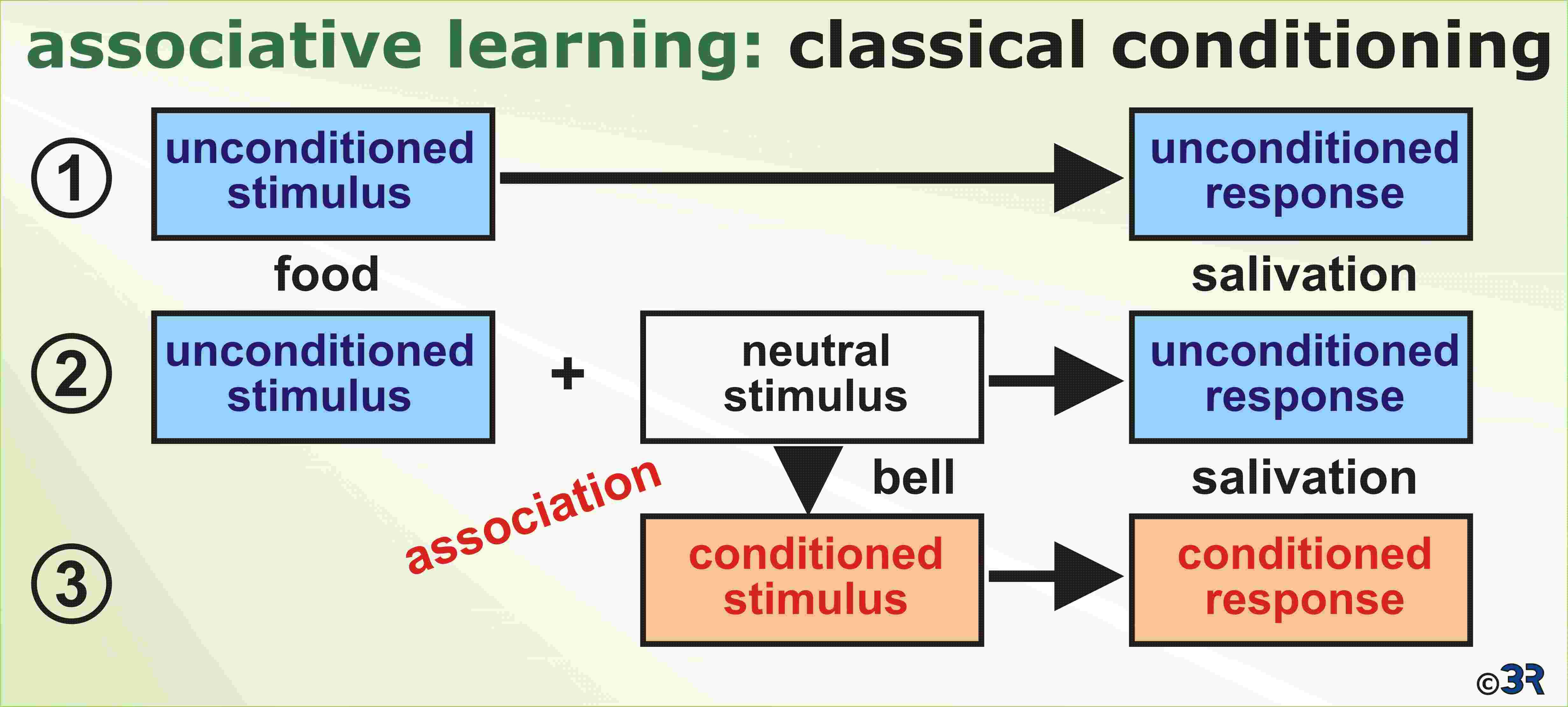 associative learning: classical conditioning

1 unconditioned stimulus

unconditioned response

food

salivation

2 unconditioned stimulus

+

neutral stimulus

unconditioned response

bell

salivation

association

3 conditioned stimulus

conditioned response

©3R